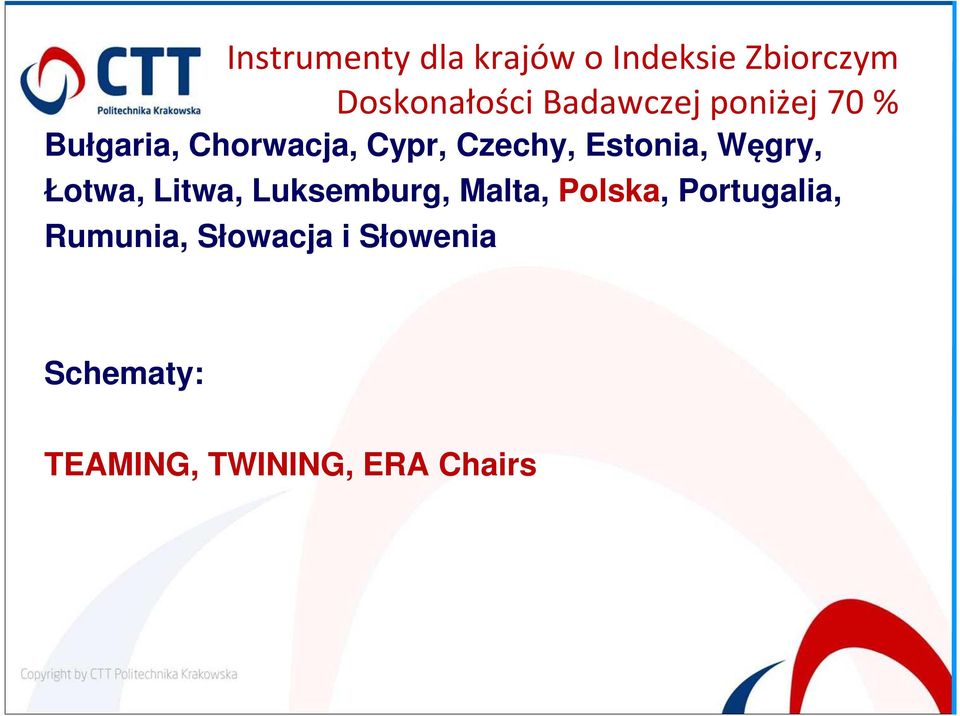 CTT
Politechnika Krakowska

Instrumenty dla krajów o Indeksie Zbiorczym Doskonałości Badawczej poniżej 70 %

Bułgaria, Chorwacja, Cypr, Czechy, Estonia, Węgry, Łotwa, Litwa, Luksemburg, Malta, Polska, Portugalia, Rumunia, Słowacja i Słowenia

Schematy:

TEAMING, TWINING, ERA Chairs

Copyright by CTT Politechnika Krakowska